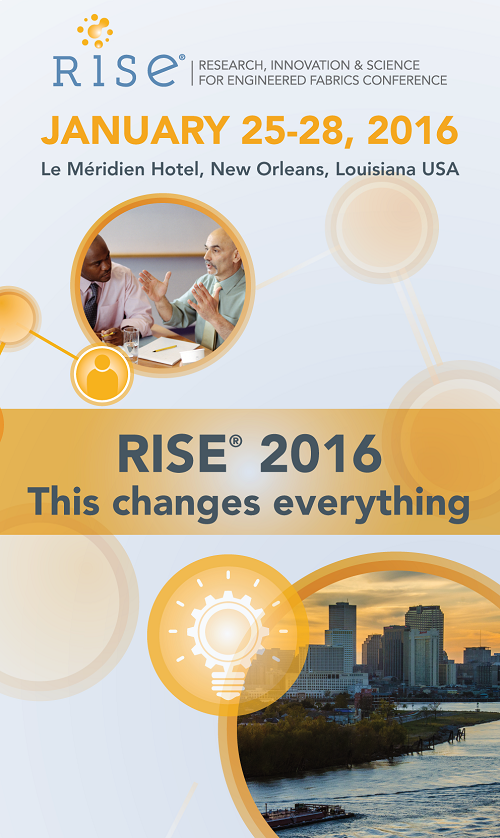 RISE®
RESEARCH, INNOVATION & SCIENCE FOR ENGINEERED FABRICS CONFERENCE

JANUARY 25-28, 2016
Le Méridien Hotel, New Orleans, Louisiana USA

RISE® 2016
This changes everything